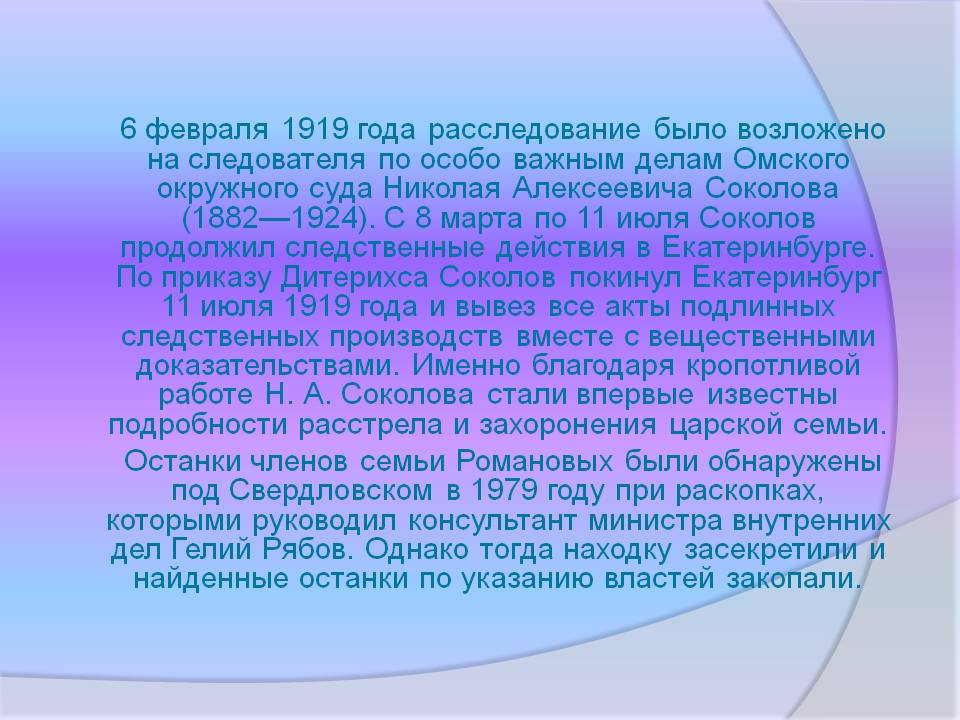 6 февраля 1919 года расследование было возложено на следователя по особо важным делам Омского окружного суда Николая Алексеевича Соколова (1882—1924). С 8 марта по 11 июля Соколов продолжил следственные действия в Екатеринбурге. По приказу Дитерихса Соколов покинул Екатеринбург 11 июля 1919 года и вывез все акты подлинных следственных производств вместе с вещественными доказательствами. Именно благодаря кропотливой работе Н. А. Соколова стали впервые известны подробности расстрела и захоронения царской семьи.

Останки членов семьи Романовых были обнаружены под Свердловском в 1979 году при раскопках, которыми руководил консультант министра внутренних дел Гелий Рябов. Однако тогда находку засекретили и найденные останки по указанию властей закопали.